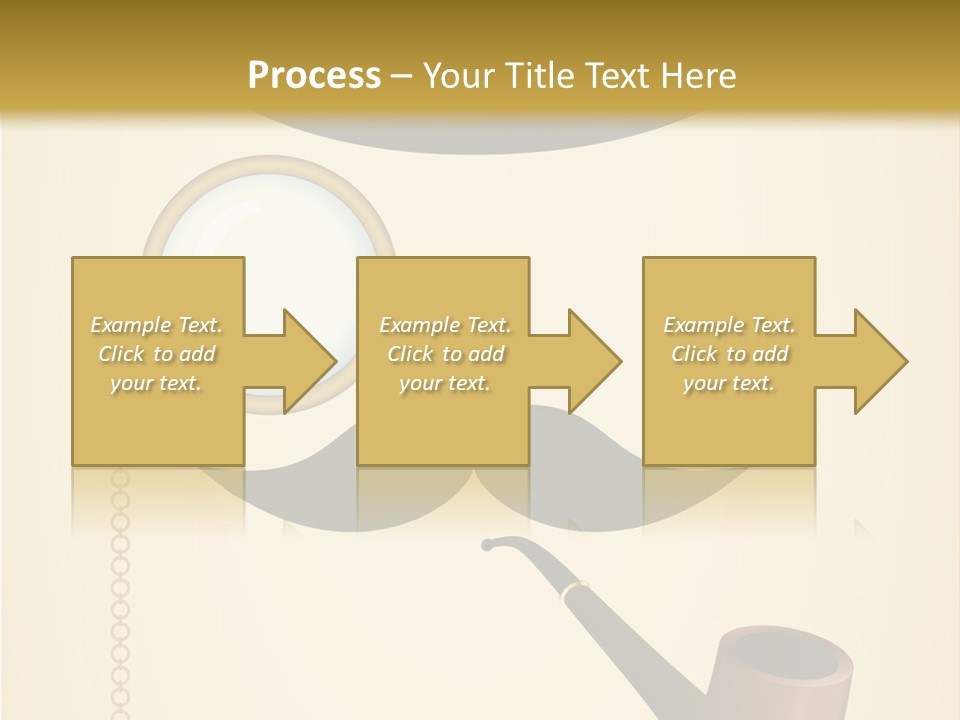 Process – Your Title Text Here

Example Text. Click to add your text.

Example Text. Click to add your text.

Example Text. Click to add your text.